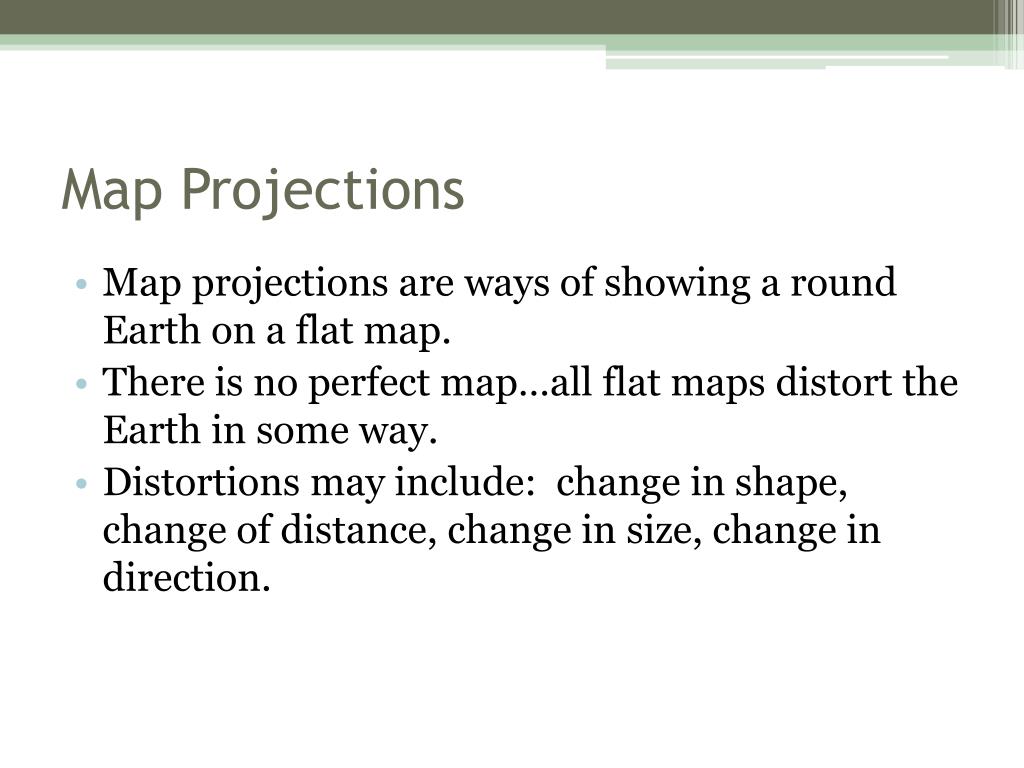 Map Projections

• Map projections are ways of showing a round Earth on a flat map.
• There is no perfect map…all flat maps distort the Earth in some way.
• Distortions may include:  change in shape, change of distance, change in size, change in direction.